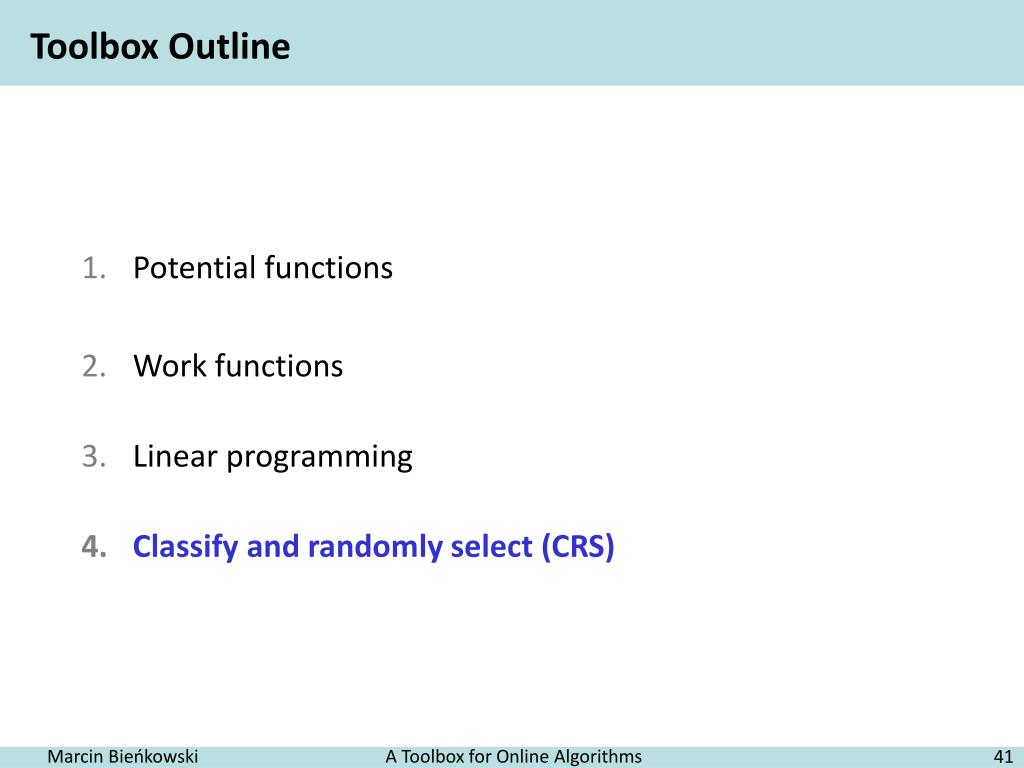 Toolbox Outline

1. Potential functions

2. Work functions

3. Linear programming

4. Classify and randomly select (CRS)

Marcin Bieńkowski A Toolbox for Online Algorithms 41